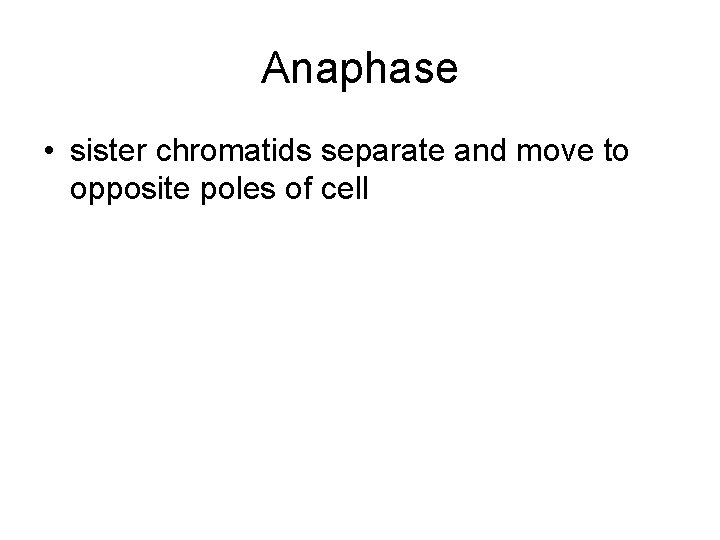 Anaphase

• sister chromatids separate and move to opposite poles of cell